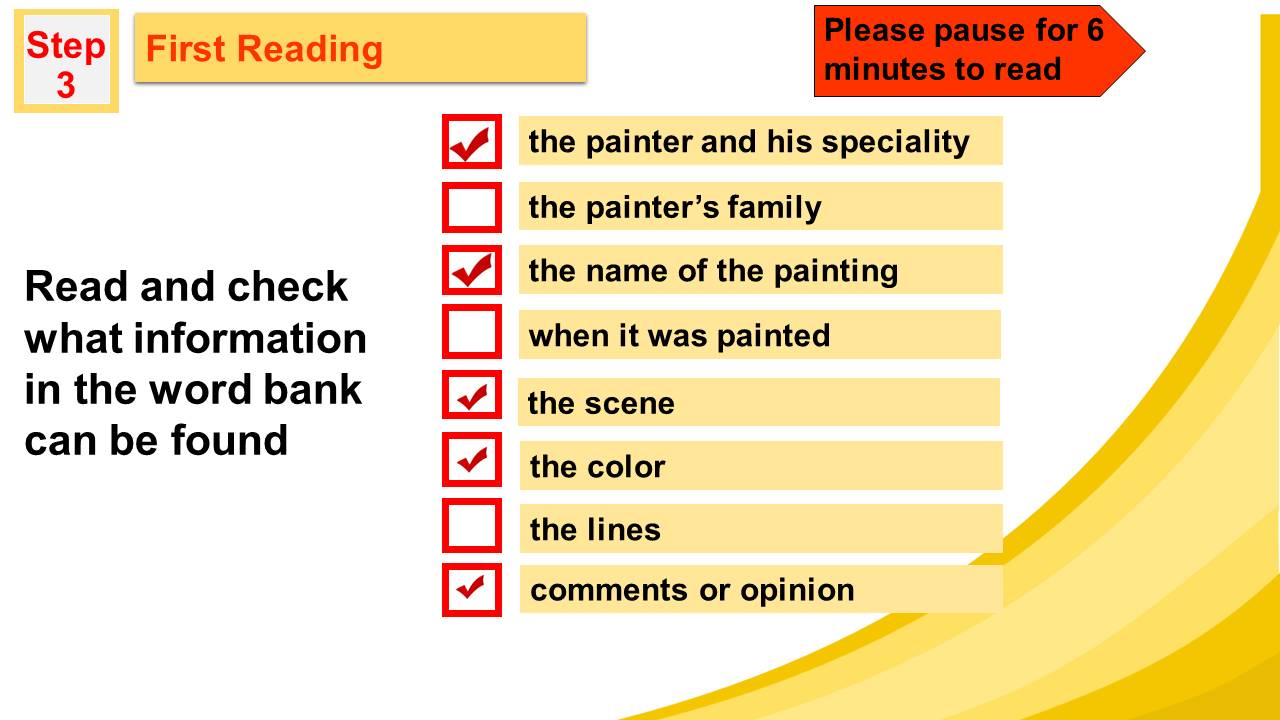 Step 3

First Reading

Please pause for 6 minutes to read

Read and check what information in the word bank can be found

☑ the painter and his speciality
☐ the painter's family
☑ the name of the painting
☐ when it was painted
☑ the scene
☑ the color
☐ the lines
☑ comments or opinion